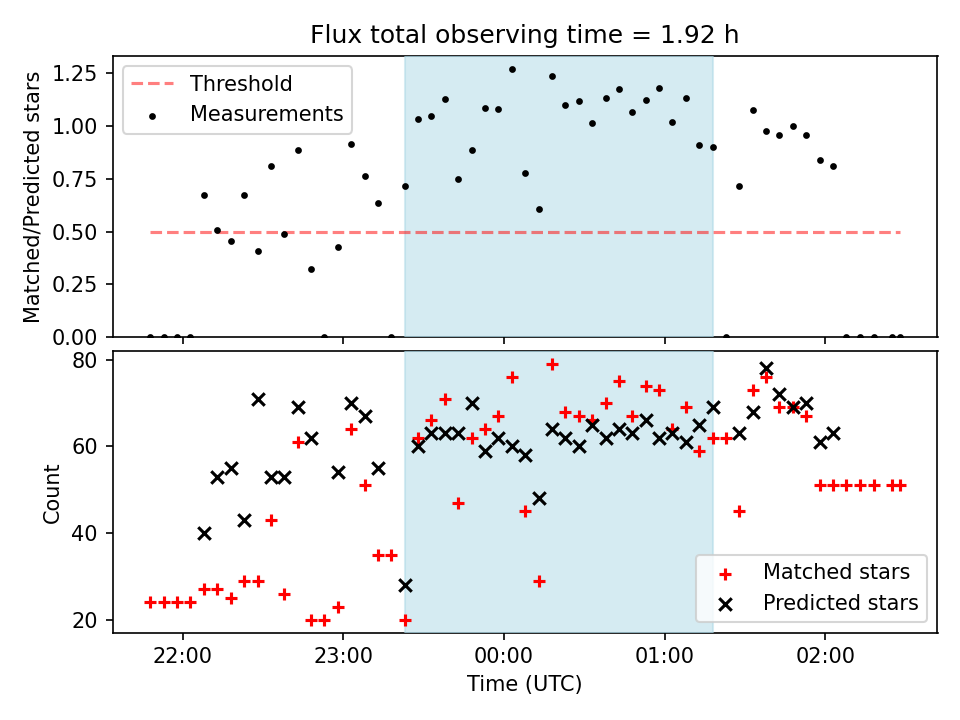 Flux total observing time = 1.92 h

Threshold
Measurements

Matched/Predicted stars
1.25
1.00
0.75
0.50
0.25
0.00

Count
80
60
40
20

Matched stars
Predicted stars

22:00
23:00
00:00
01:00
02:00

Time (UTC)